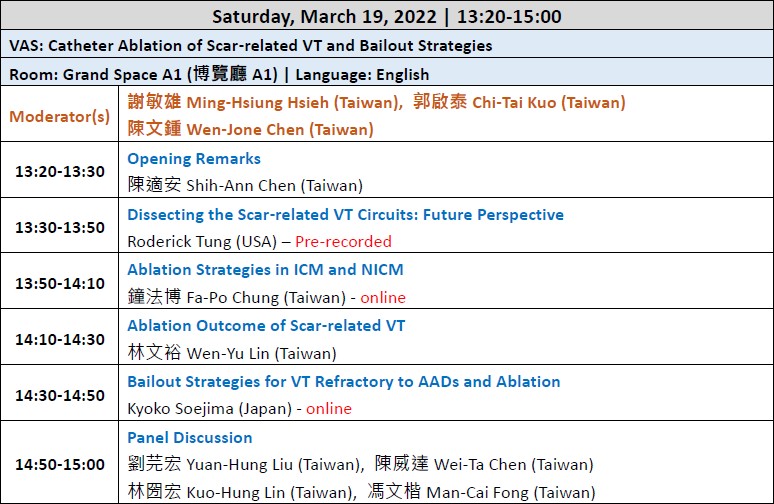 | Saturday, March 19, 2022 \| 13:20-15:00 | |
|---|---|
| VAS: Catheter Ablation of Scar-related VT and Bailout Strategies | |
| Room: Grand Space A1 (博覽廳 A1) \| Language: English | |
| Moderator(s) | 謝敏雄 Ming-Hsiung Hsieh (Taiwan), 郭啟泰 Chi-Tai Kuo (Taiwan) 陳文鍾 Wen-Jone Chen (Taiwan) |
| 13:20-13:30 | Opening Remarks 陳適安 Shih-Ann Chen (Taiwan) |
| 13:30-13:50 | Dissecting the Scar-related VT Circuits: Future Perspective Roderick Tung (USA) – Pre-recorded |
| 13:50-14:10 | Ablation Strategies in ICM and NICM 鐘法博 Fa-Po Chung (Taiwan) - online |
| 14:10-14:30 | Ablation Outcome of Scar-related VT 林文裕 Wen-Yu Lin (Taiwan) |
| 14:30-14:50 | Bailout Strategies for VT Refractory to AADs and Ablation Kyoko Soejima (Japan) - online |
| 14:50-15:00 | Panel Discussion 劉芫宏 Yuan-Hung Liu (Taiwan), 陳威達 Wei-Ta Chen (Taiwan) 林圀宏 Kuo-Hung Lin (Taiwan), 馮文楷 Man-Cai Fong (Taiwan) |